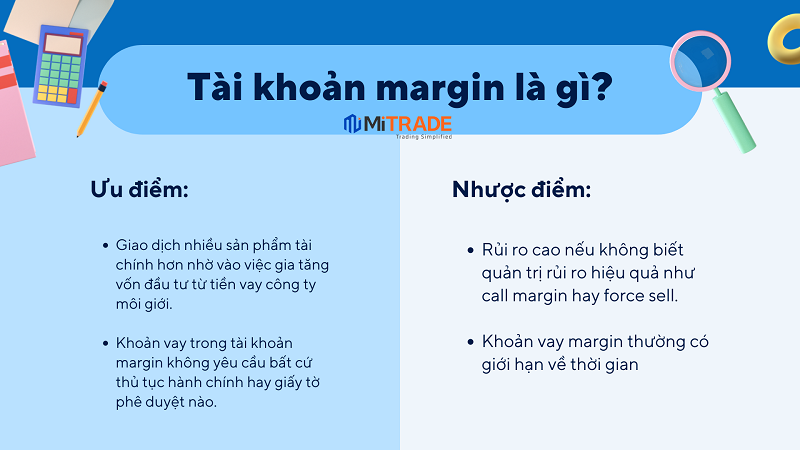 Tài khoản margin là gì?

MiTRADE
Trading Simplified

Ưu điểm:

• Giao dịch nhiều sản phẩm tài chính hơn nhờ vào việc gia tăng vốn đầu tư từ tiền vay công ty môi giới.

• Khoản vay trong tài khoản margin không yêu cầu bất cứ thủ tục hành chính hay giấy tờ phê duyệt nào.

Nhược điểm:

• Rủi ro cao nếu không biết quản trị rủi ro hiệu quả như call margin hay force sell.

• Khoản vay margin thường có giới hạn về thời gian